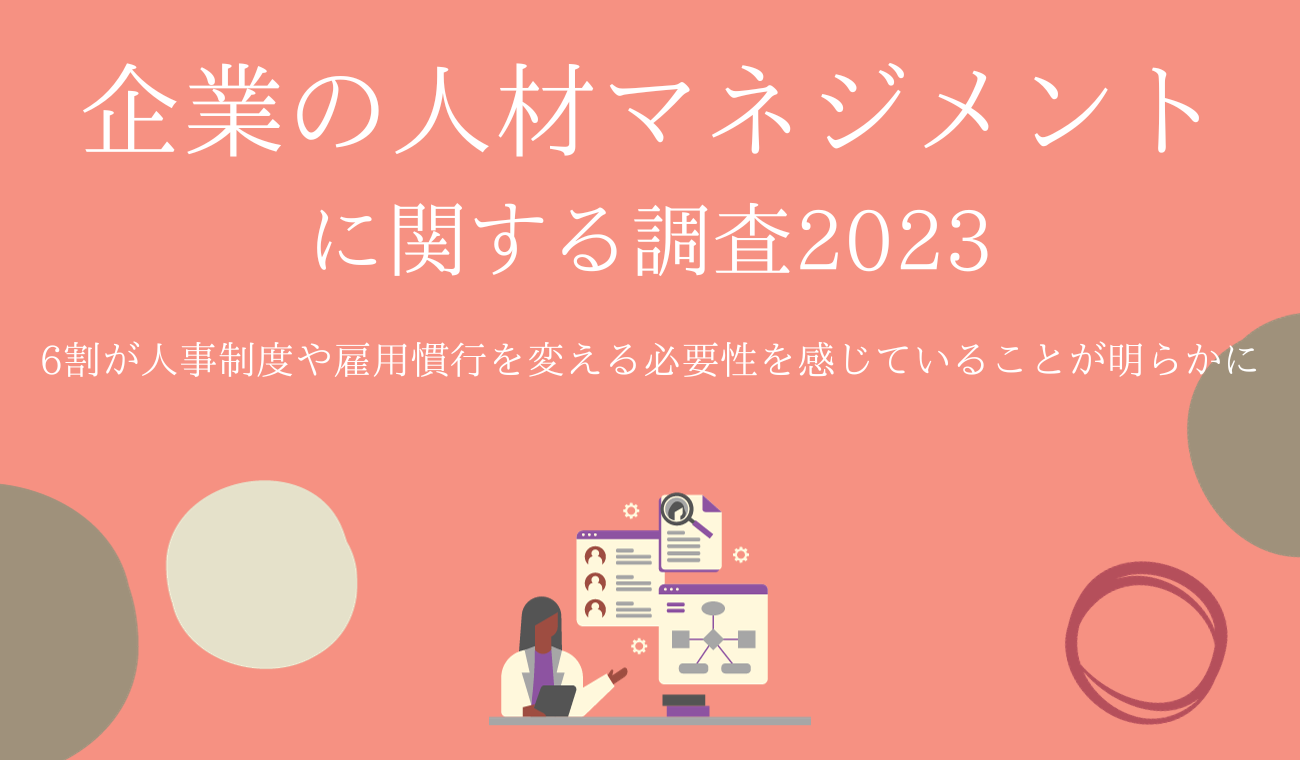 企業の人材マネジメント
に関する調査2023

6割が人事制度や雇用慣行を変える必要性を感じていることが明らかに